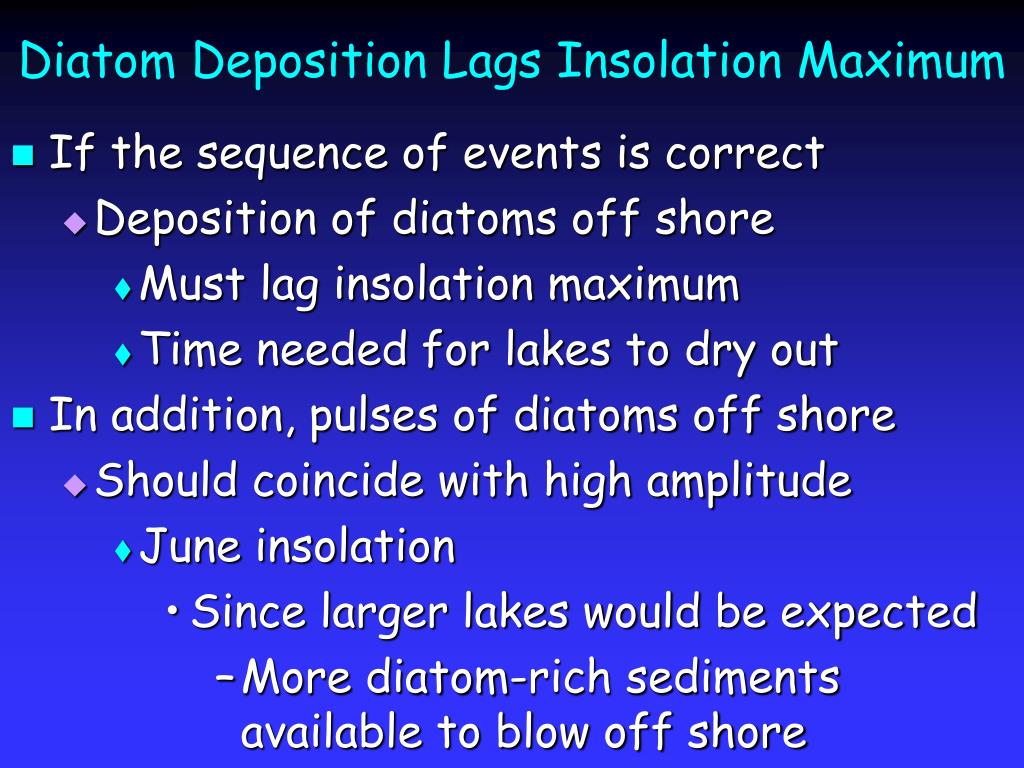 Diatom Deposition Lags Insolation Maximum

- If the sequence of events is correct
  - Deposition of diatoms off shore
    - Must lag insolation maximum
    - Time needed for lakes to dry out
- In addition, pulses of diatoms off shore
  - Should coincide with high amplitude
    - June insolation
      - Since larger lakes would be expected
        - More diatom-rich sediments available to blow off shore